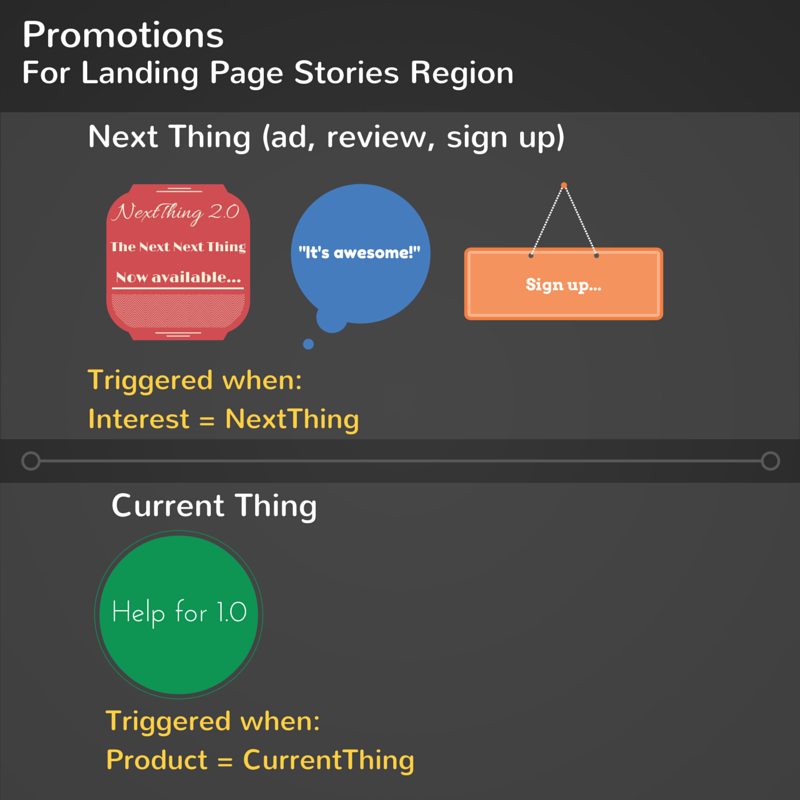 Promotions
For Landing Page Stories Region

Next Thing (ad, review, sign up)

NextThing 2.0
The Next Next Thing
Now available...

"It's awesome!"

Sign up...

Triggered when:
Interest = NextThing

Current Thing

Help for 1.0

Triggered when:
Product = CurrentThing